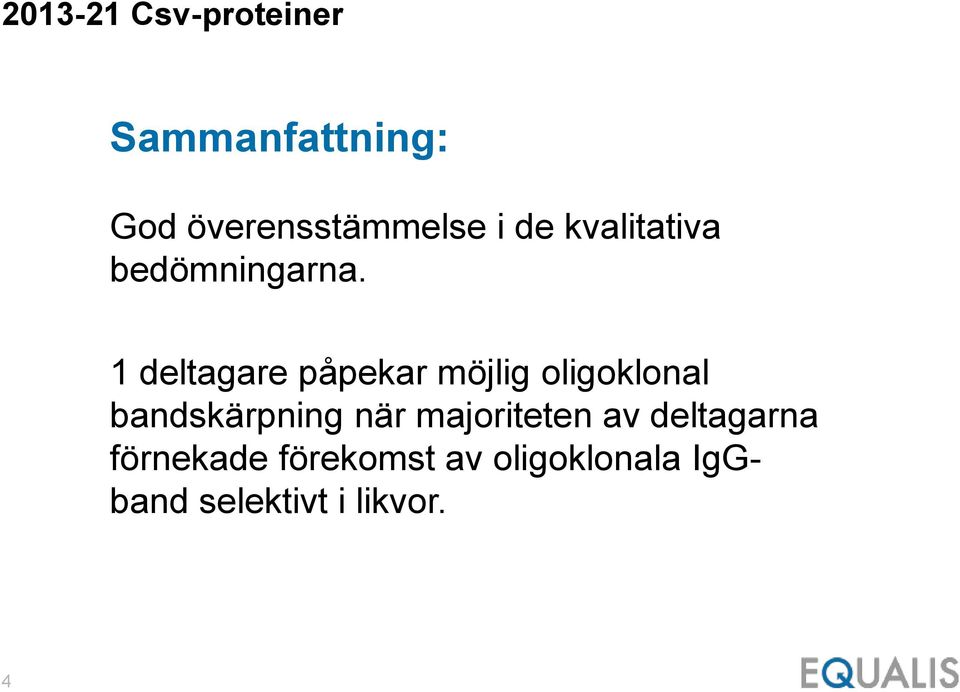 2013-21 Csv-proteiner

Sammanfattning:

God överensstämmelse i de kvalitativa bedömningarna.

1 deltagare påpekar möjlig oligoklonal bandskärpning när majoriteten av deltagarna förnekade förekomst av oligoklonala IgG-band selektivt i likvor.

4

EQUALIS